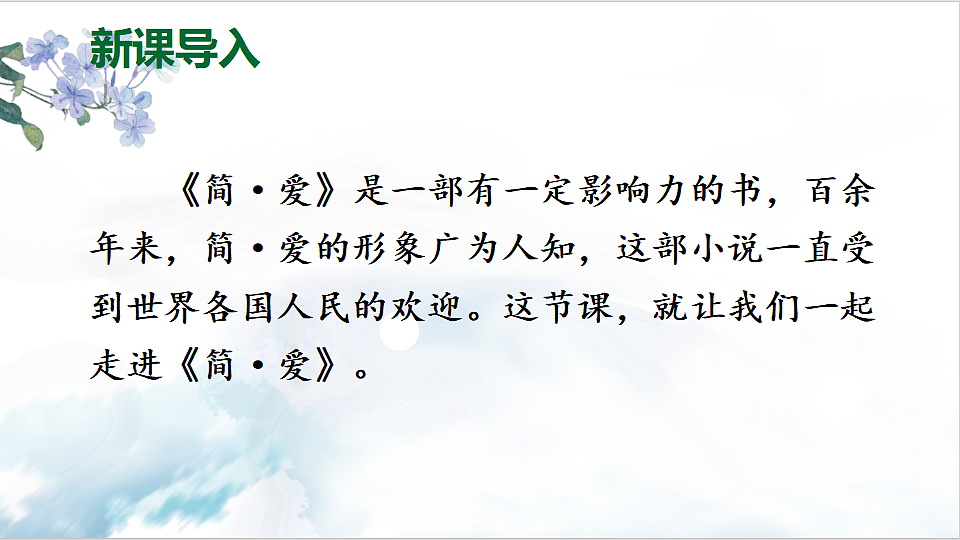 新课导入

《简·爱》是一部有一定影响力的书，百余年来，简·爱的形象广为人知，这部小说一直受到世界各国人民的欢迎。这节课，就让我们一起走进《简·爱》。